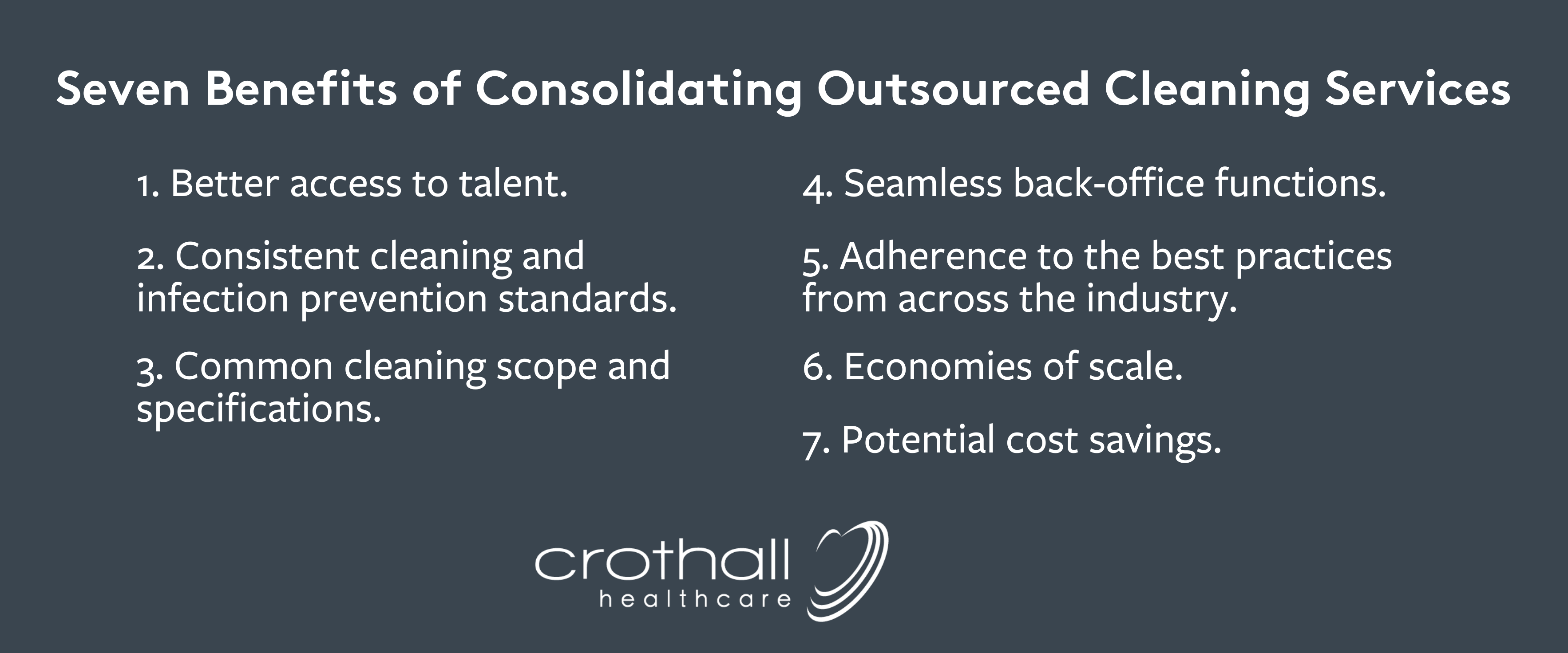 Seven Benefits of Consolidating Outsourced Cleaning Services

1. Better access to talent.

2. Consistent cleaning and infection prevention standards.

3. Common cleaning scope and specifications.

4. Seamless back-office functions.

5. Adherence to the best practices from across the industry.

6. Economies of scale.

7. Potential cost savings.

crothall
healthcare